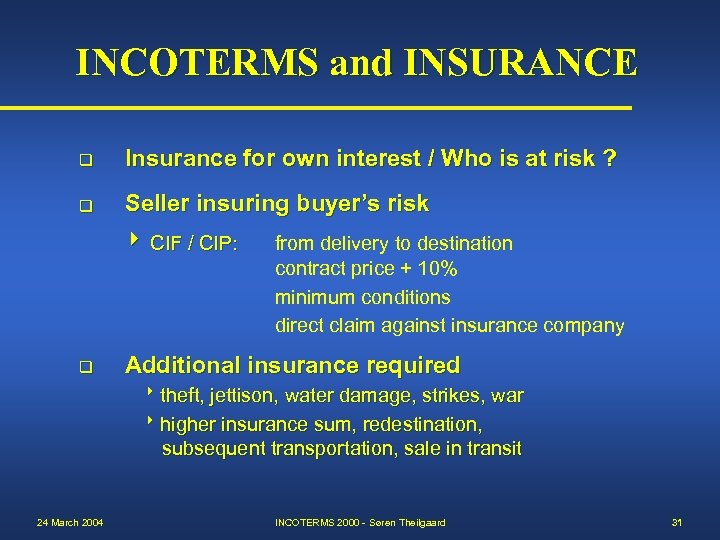 INCOTERMS and INSURANCE

Insurance for own interest / Who is at risk ?

Seller insuring buyer's risk

CIF / CIP: from delivery to destination
contract price + 10%
minimum conditions
direct claim against insurance company

Additional insurance required

theft, jettison, water damage, strikes, war

higher insurance sum, redestination, subsequent transportation, sale in transit

24 March 2004

INCOTERMS 2000 - Søren Theilgaard

31